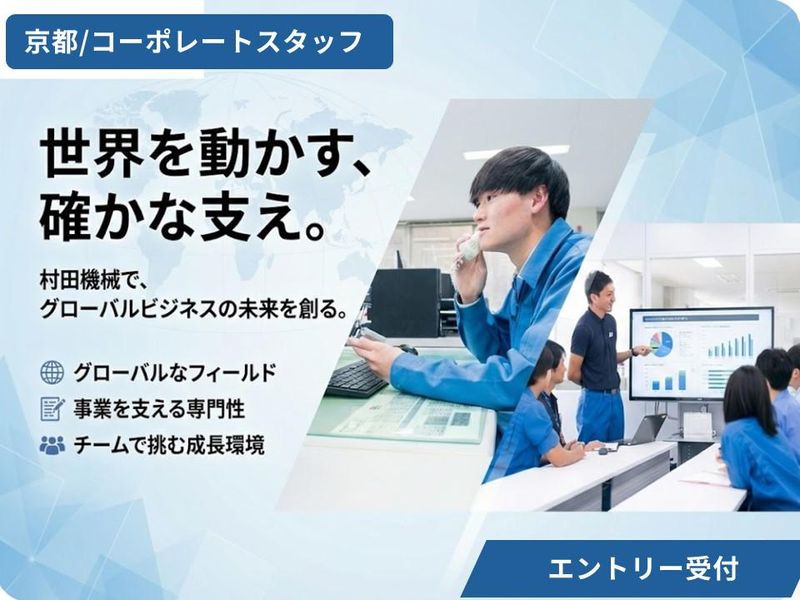 京都/コーポレートスタッフ

世界を動かす、
確かな支え。

村田機械で、
グローバルビジネスの未来を創る。

グローバルなフィールド
事業を支える専門性
チームで挑む成長環境

エントリー受付